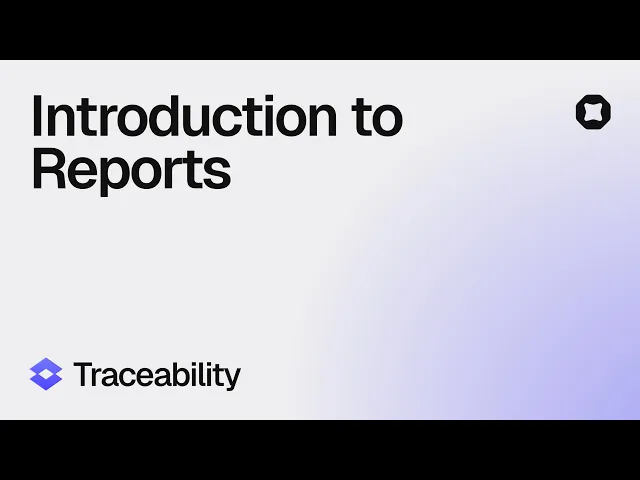 Introduction to Reports

Traceability